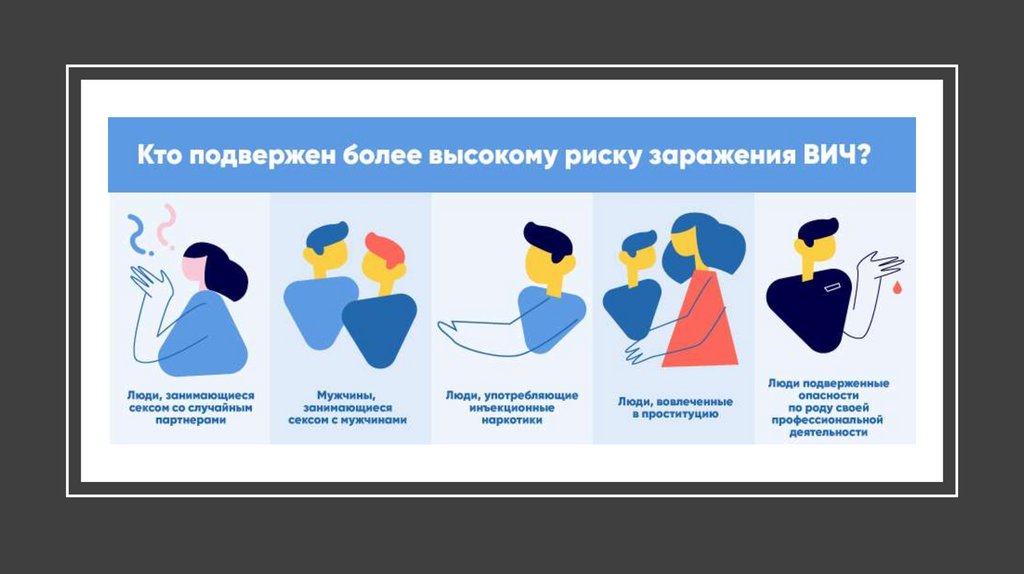 Кто подвержен более высокому риску заражения ВИЧ?

Люди, занимающиеся сексом со случайным партнерами

Мужчины, занимающиеся сексом с мужчинами

Люди, употребляющие инъекционные наркотики

Люди, вовлеченные в проституцию

Люди подверженные опасности по роду своей профессиональной деятельности